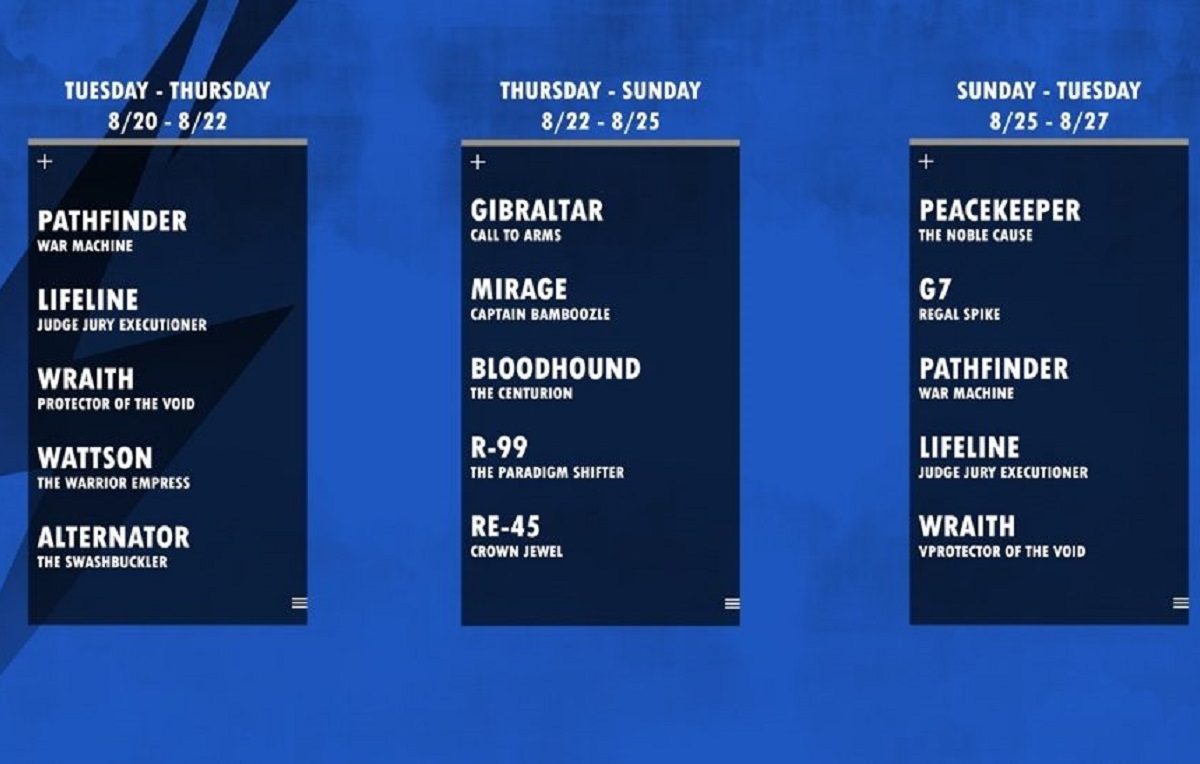 TUESDAY - THURSDAY
8/20 - 8/22

+

PATHFINDER
WAR MACHINE

LIFELINE
JUDGE JURY EXECUTIONER

WRAITH
PROTECTOR OF THE VOID

WATTSON
THE WARRIOR EMPRESS

ALTERNATOR
THE SWASHBUCKLER

THURSDAY - SUNDAY
8/22 - 8/25

+

GIBRALTAR
CALL TO ARMS

MIRAGE
CAPTAIN BAMBOOZLE

BLOODHOUND
THE CENTURION

R-99
THE PARADIGM SHIFTER

RE-45
CROWN JEWEL

SUNDAY - TUESDAY
8/25 - 8/27

+

PEACEKEEPER
THE NOBLE CAUSE

G7
REGAL SPIKE

PATHFINDER
WAR MACHINE

LIFELINE
JUDGE JURY EXECUTIONER

WRAITH
VPROTECTOR OF THE VOID